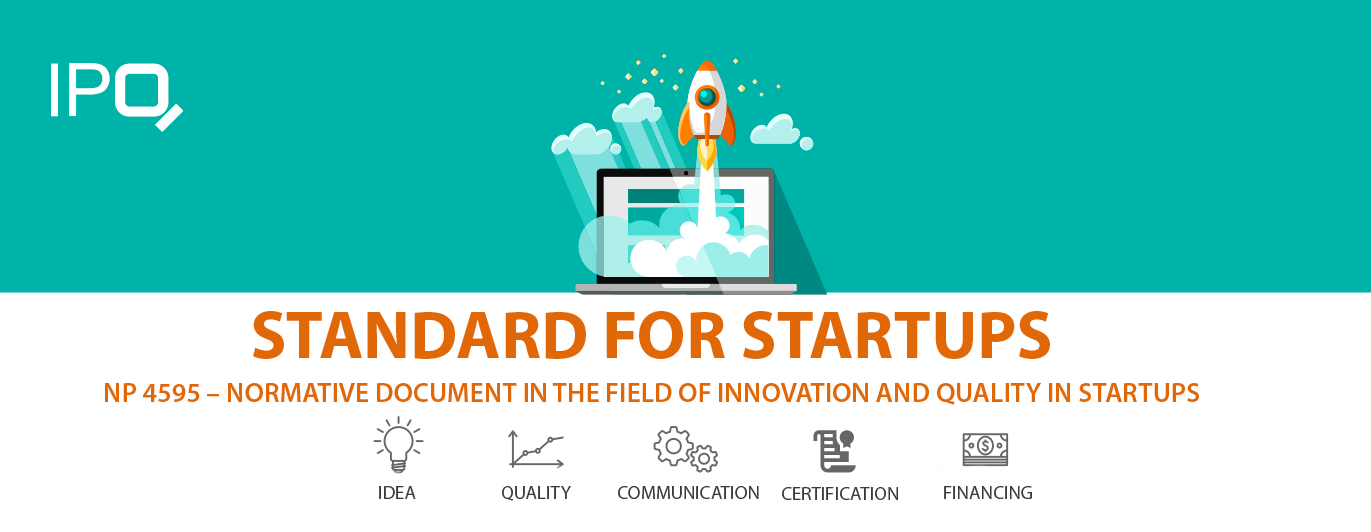 IPQ

STANDARD FOR STARTUPS

NP 4595 – NORMATIVE DOCUMENT IN THE FIELD OF INNOVATION AND QUALITY IN STARTUPS

IDEA

QUALITY

COMMUNICATION

CERTIFICATION

FINANCING